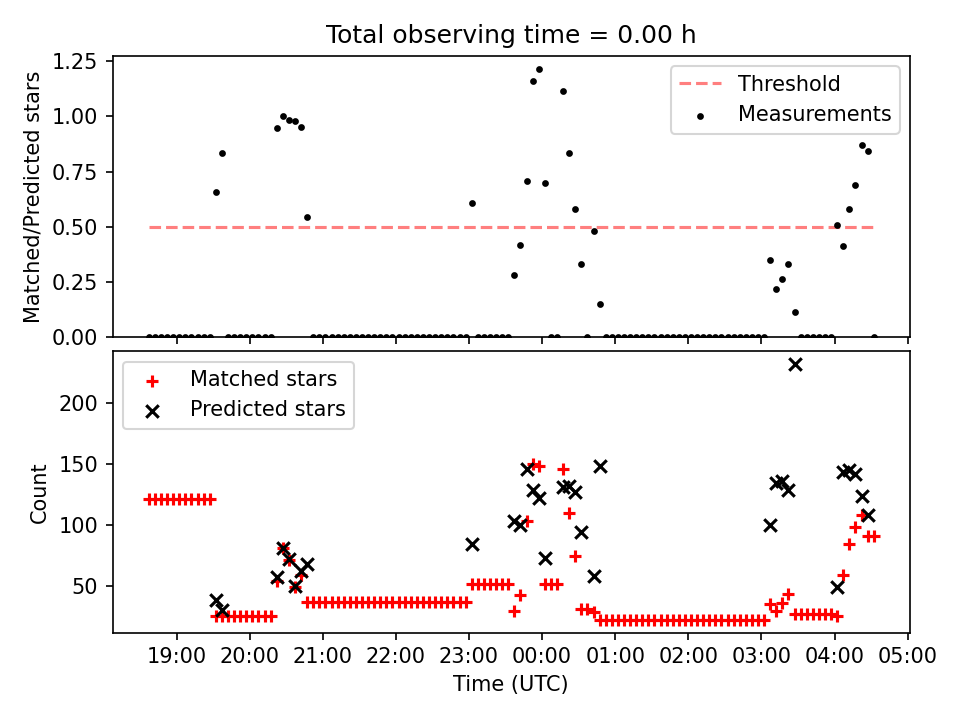 Total observing time = 0.00 h

Matched/Predicted stars

1.25
1.00
0.75
0.50
0.25
0.00

Threshold
Measurements

Count

200
150
100
50

Matched stars
Predicted stars

19:00 20:00 21:00 22:00 23:00 00:00 01:00 02:00 03:00 04:00 05:00

Time (UTC)